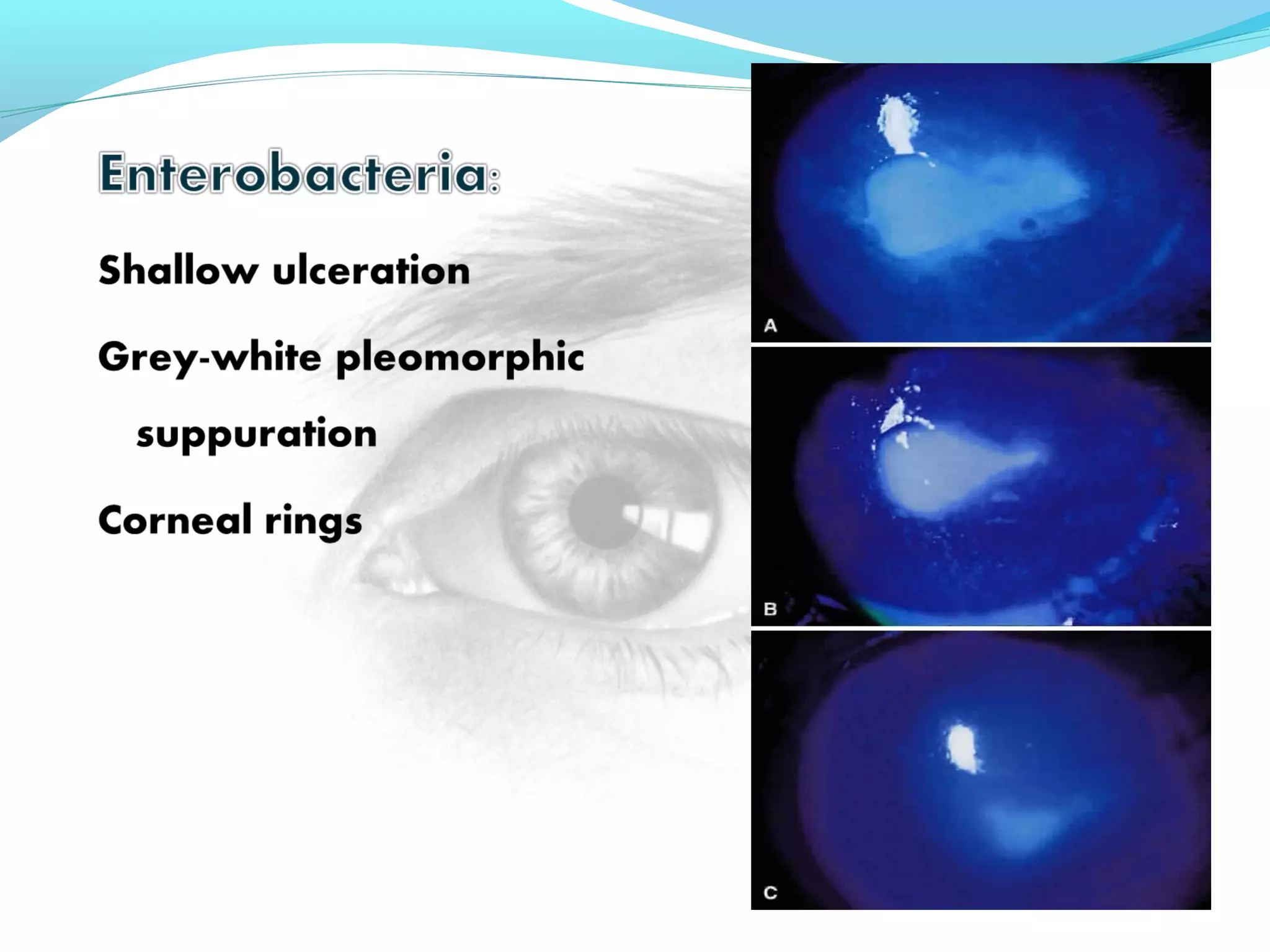 Enterobacteria:

Shallow ulceration

Grey-white pleomorphic suppuration

Corneal rings

A

B

C